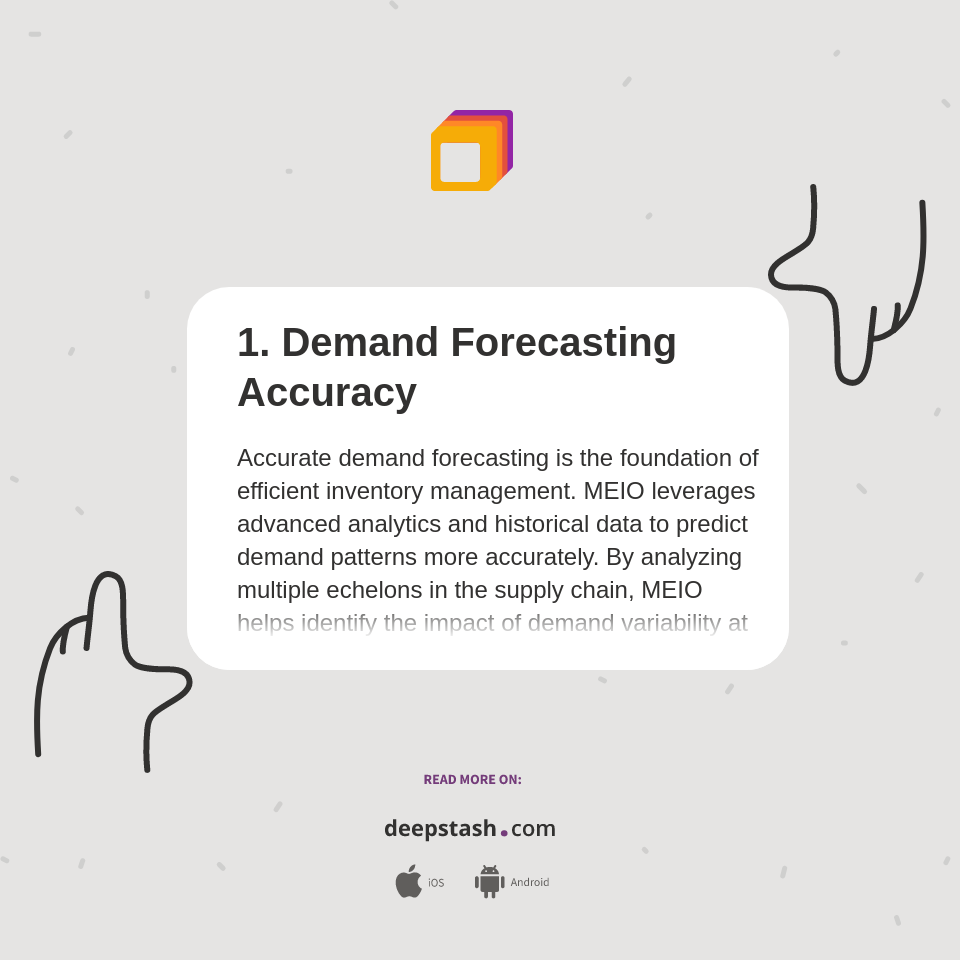 1. Demand Forecasting Accuracy

Accurate demand forecasting is the foundation of efficient inventory management. MEIO leverages advanced analytics and historical data to predict demand patterns more accurately. By analyzing multiple echelons in the supply chain, MEIO helps identify the impact of demand variability at

READ MORE ON:

deepstash.com

iOS Android